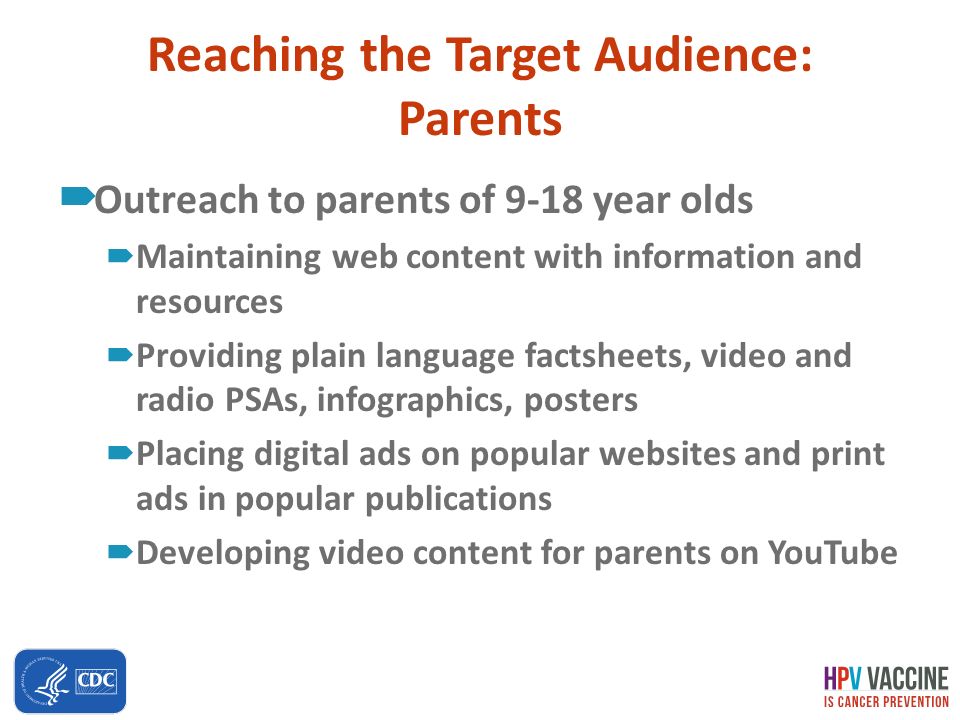 Reaching the Target Audience: Parents

Outreach to parents of 9-18 year olds

Maintaining web content with information and resources

Providing plain language factsheets, video and radio PSAs, infographics, posters

Placing digital ads on popular websites and print ads in popular publications

Developing video content for parents on YouTube

CDC

HPV VACCINE
IS CANCER PREVENTION